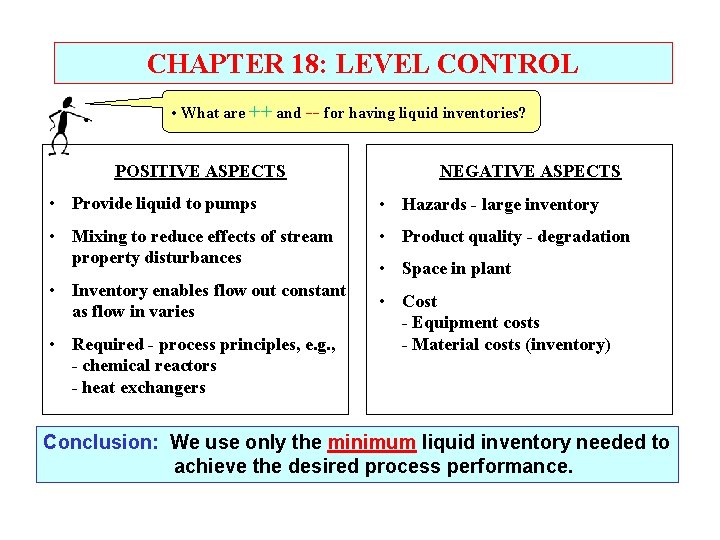 CHAPTER 18: LEVEL CONTROL

• What are ++ and -- for having liquid inventories?

POSITIVE ASPECTS

• Provide liquid to pumps

• Mixing to reduce effects of stream property disturbances

• Inventory enables flow out constant as flow in varies

• Required - process principles, e.g.,
- chemical reactors
- heat exchangers

NEGATIVE ASPECTS

• Hazards - large inventory

• Product quality - degradation

• Space in plant

• Cost
- Equipment costs
- Material costs (inventory)

Conclusion: We use only the minimum liquid inventory needed to achieve the desired process performance.